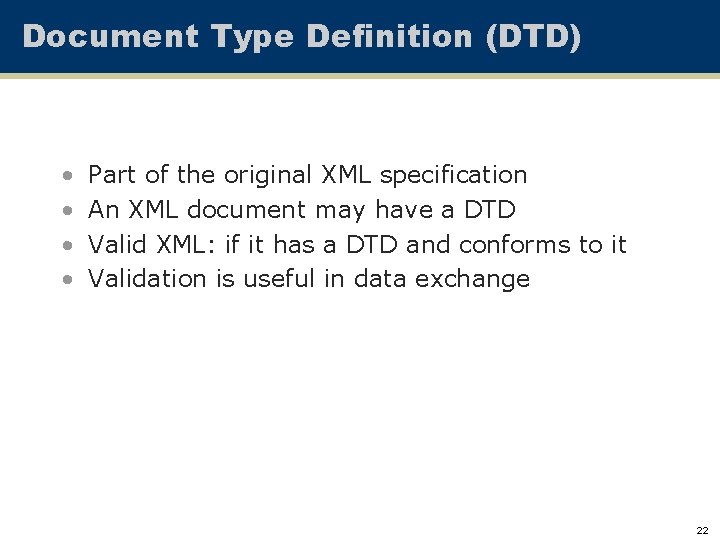 Document Type Definition (DTD)

• Part of the original XML specification
• An XML document may have a DTD
• Valid XML: if it has a DTD and conforms to it
• Validation is useful in data exchange

22